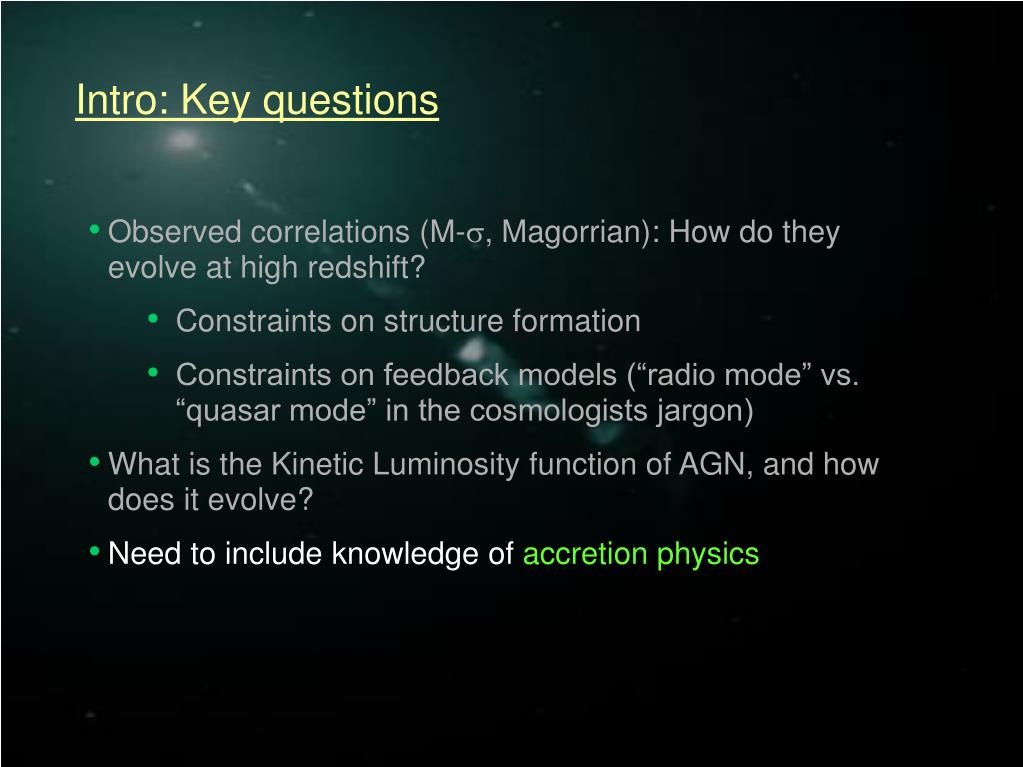 Intro: Key questions

• Observed correlations (M-$\sigma$, Magorrian): How do they evolve at high redshift?

• Constraints on structure formation

• Constraints on feedback models (“radio mode” vs. “quasar mode” in the cosmologists jargon)

• What is the Kinetic Luminosity function of AGN, and how does it evolve?

• Need to include knowledge of accretion physics